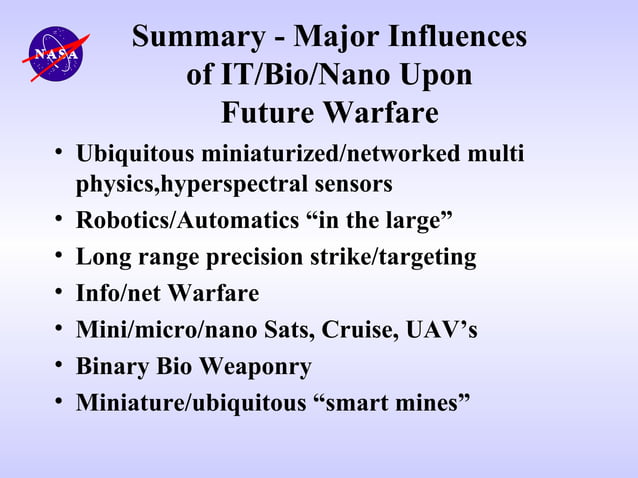 NASA

Summary - Major Influences of IT/Bio/Nano Upon Future Warfare

• Ubiquitous miniaturized/networked multi physics,hyperspectral sensors
• Robotics/Automatics “in the large”
• Long range precision strike/targeting
• Info/net Warfare
• Mini/micro/nano Sats, Cruise, UAV’s
• Binary Bio Weaponry
• Miniature/ubiquitous “smart mines”